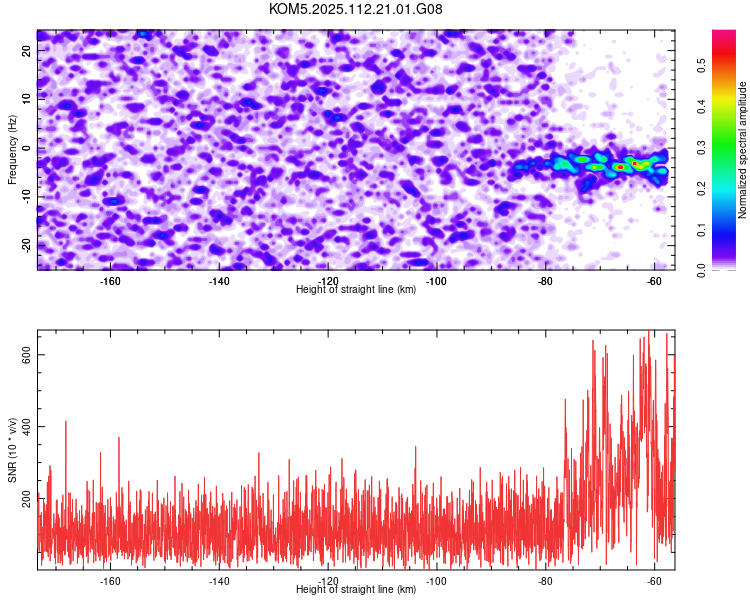 KOM5.2025.112.21.01.G08

Frequency (Hz)
20
10
0
-10
-20
-160
-140
-120
-100
-80
-60
Height of straight line (km)

Normalized spectral amplitude
0.0
0.1
0.2
0.3
0.4
0.5

SNR (10 * v/v)
600
400
200
-160
-140
-120
-100
-80
-60
Height of straight line (km)